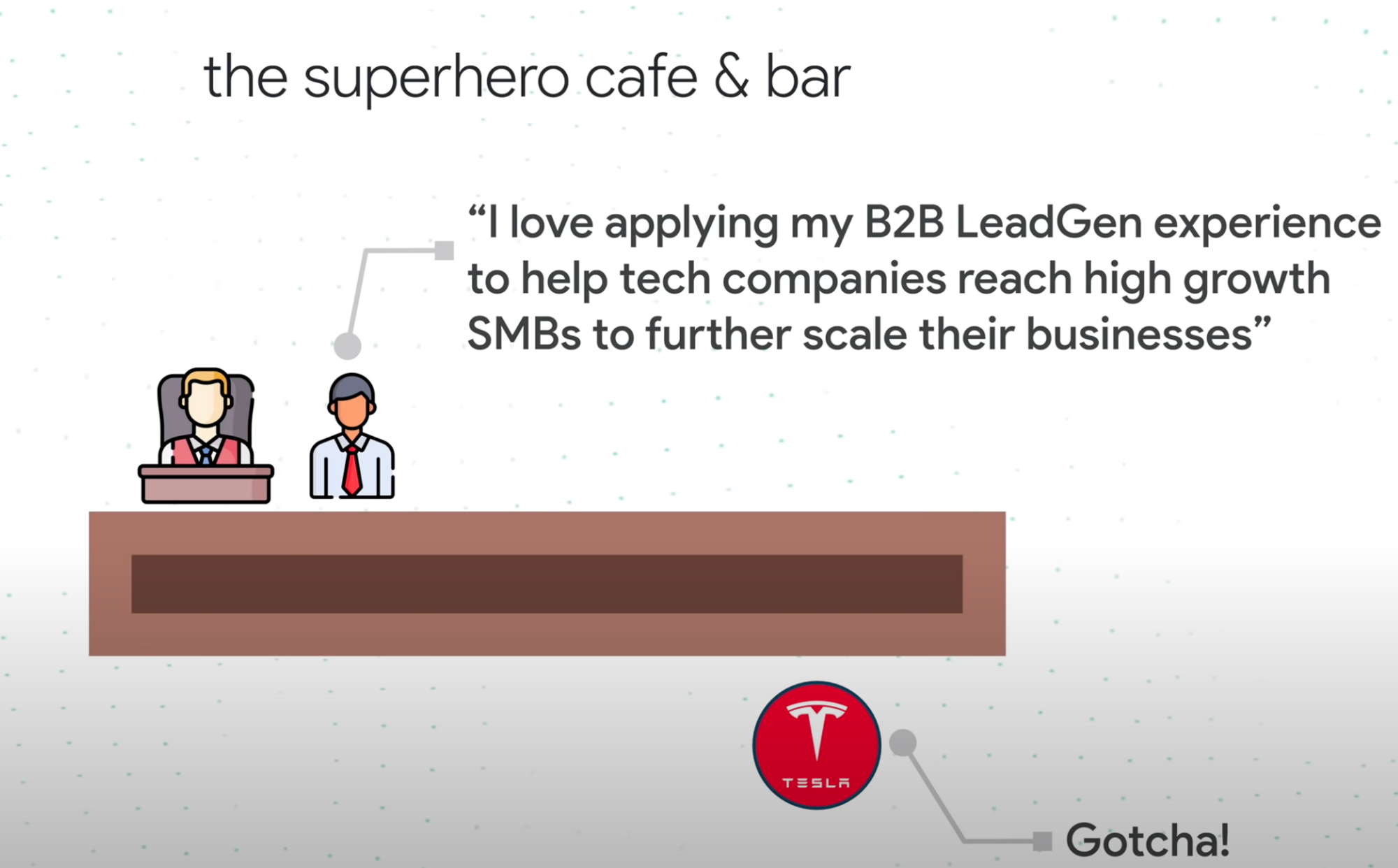 the superhero cafe & bar

“I love applying my B2B LeadGen experience to help tech companies reach high growth SMBs to further scale their businesses”

TESLA

Gotcha!